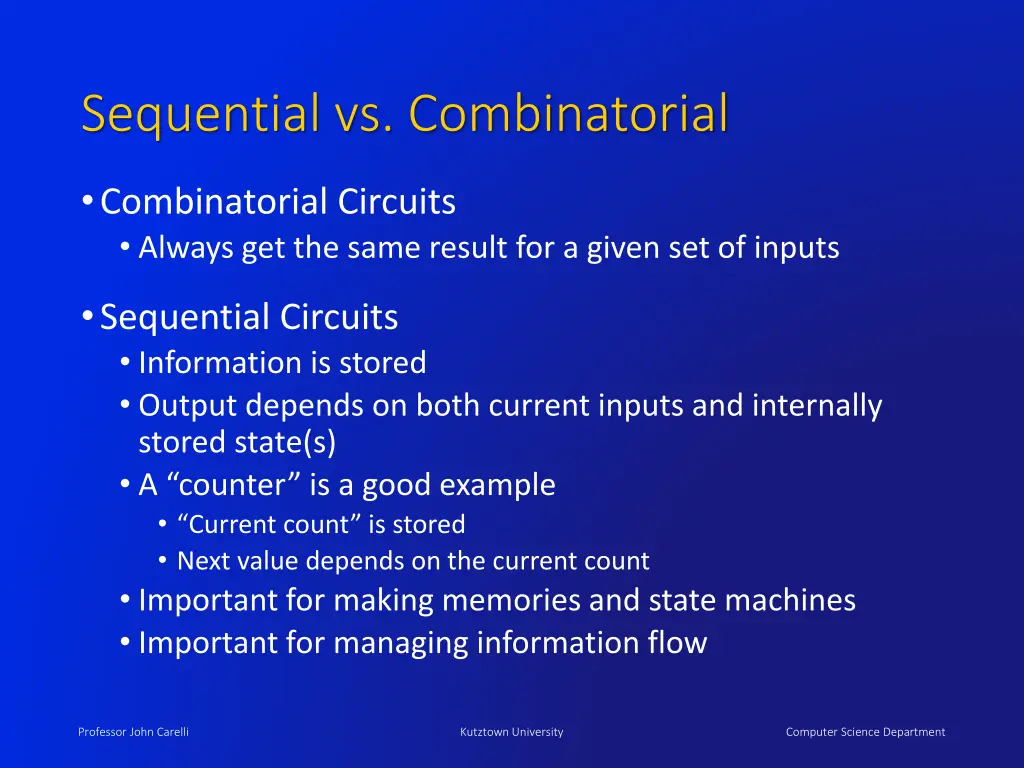 Sequential vs. Combinatorial

• Combinatorial Circuits
• Always get the same result for a given set of inputs

• Sequential Circuits
• Information is stored
• Output depends on both current inputs and internally stored state(s)
• A “counter” is a good example
• “Current count” is stored
• Next value depends on the current count
• Important for making memories and state machines
• Important for managing information flow

Professor John Carelli

Kutztown University

Computer Science Department